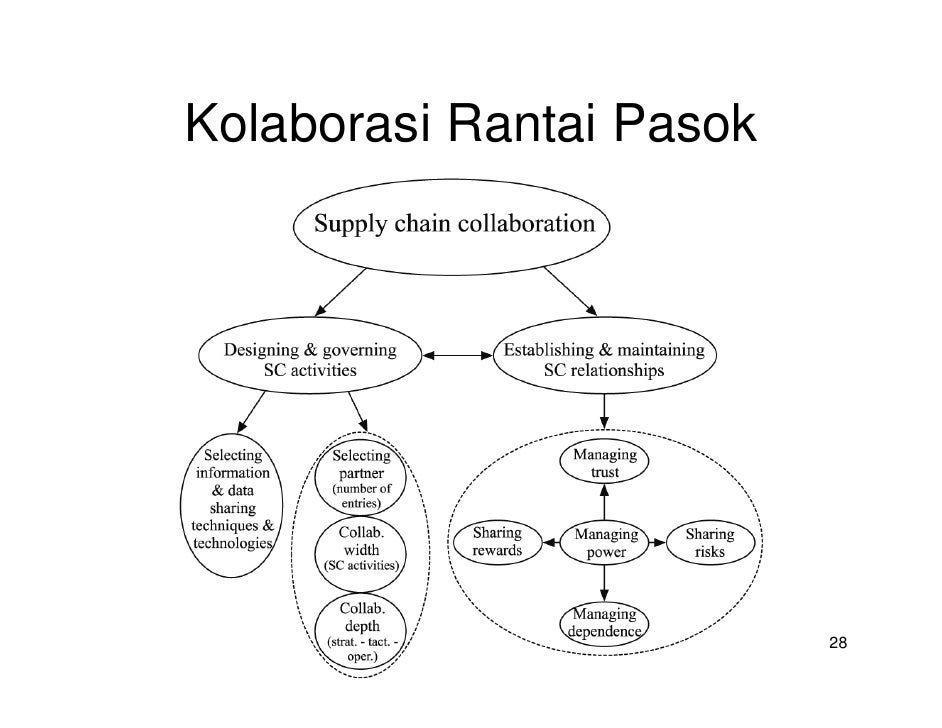 Kolaborasi Rantai Pasok

Supply chain collaboration

Designing & governing SC activities

Establishing & maintaining SC relationships

Selecting information & data sharing techniques & technologies

Selecting partner (number of entries)

Collab. width (SC activities)

Collab. depth (strat. - tact. - oper.)

Managing trust

Sharing rewards

Managing power

Sharing risks

Managing dependence

28